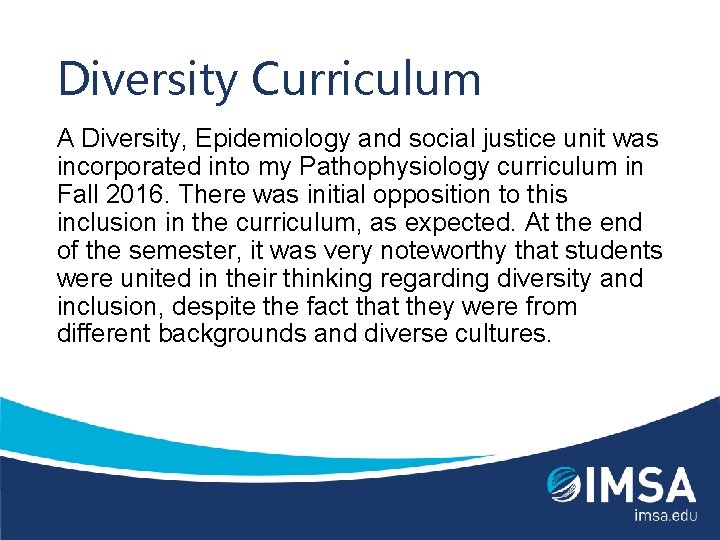 Diversity Curriculum

A Diversity, Epidemiology and social justice unit was incorporated into my Pathophysiology curriculum in Fall 2016. There was initial opposition to this inclusion in the curriculum, as expected. At the end of the semester, it was very noteworthy that students were united in their thinking regarding diversity and inclusion, despite the fact that they were from different backgrounds and diverse cultures.

IMSA
imsa.edu